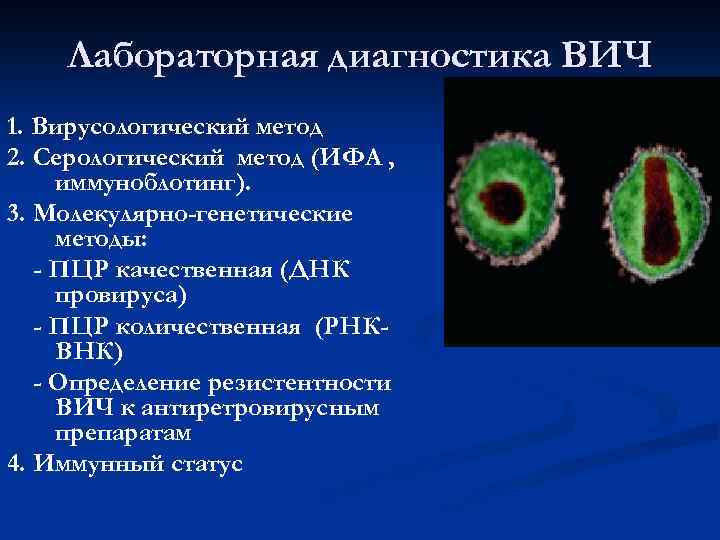 Лабораторная диагностика ВИЧ

1. Вирусологический метод
2. Серологический метод (ИФА , иммуноблотинг).
3. Молекулярно-генетические методы:
- ПЦР качественная (ДНК провируса)
- ПЦР количественная (РНК-ВНК)
- Определение резистентности ВИЧ к антиретровирусным препаратам
4. Иммунный статус